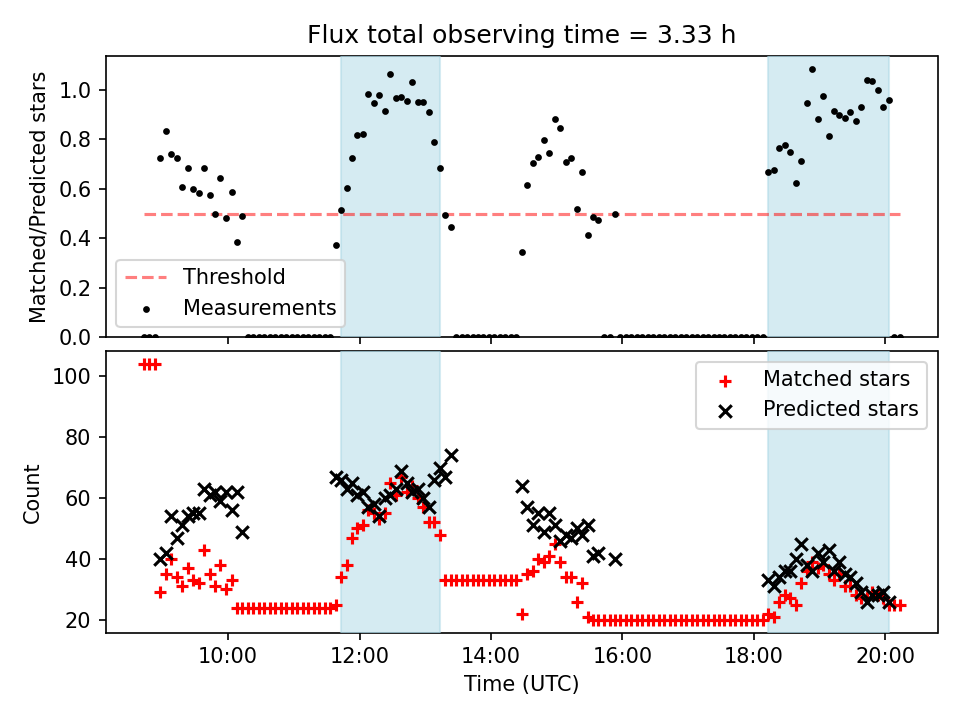 Flux total observing time = 3.33 h

Matched/Predicted stars

1.0
0.8
0.6
0.4
0.2
0.0

Threshold
Measurements

Count

100
80
60
40
20

Matched stars
Predicted stars

10:00
12:00
14:00
16:00
18:00
20:00

Time (UTC)